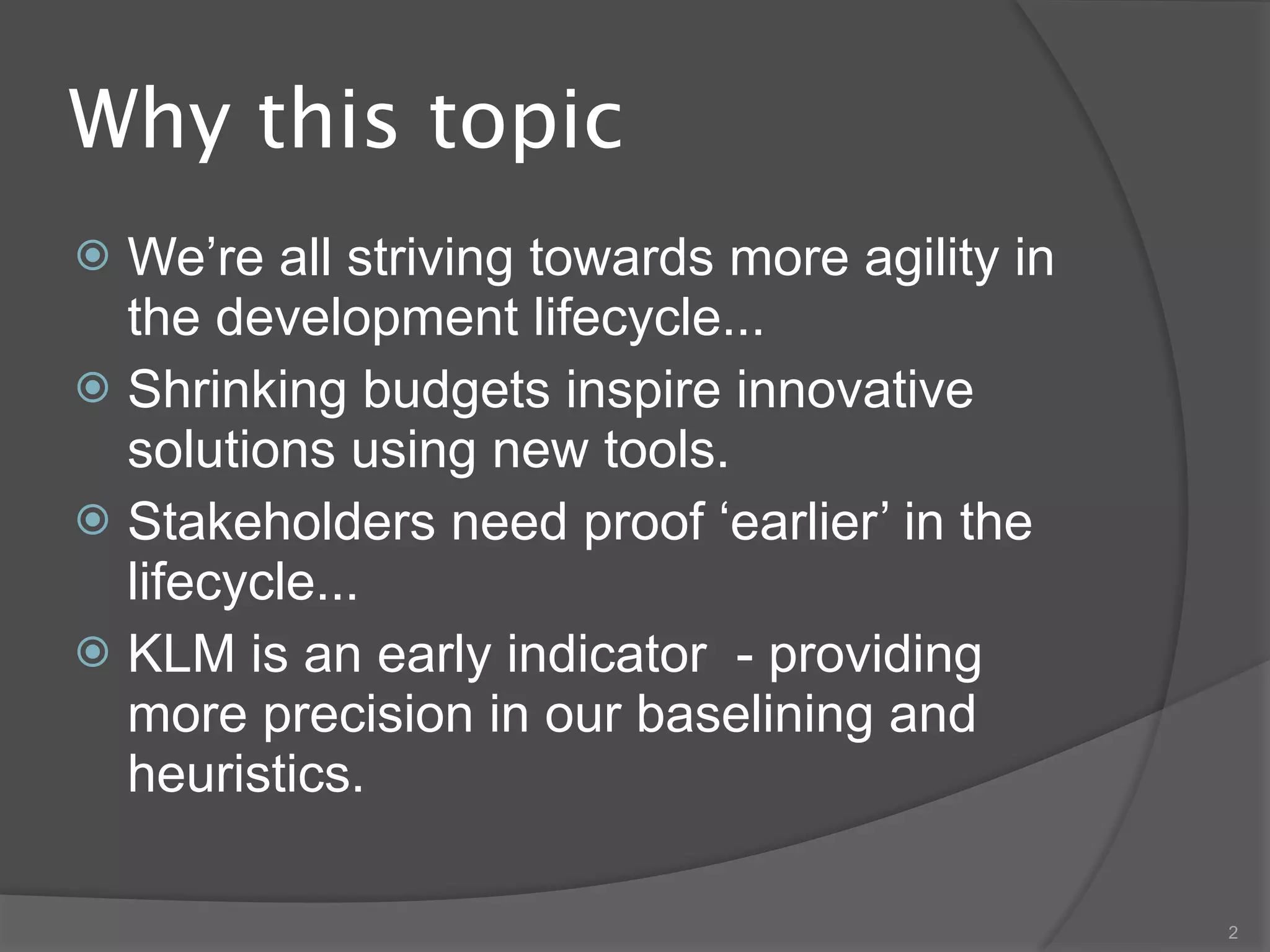 Why this topic

We’re all striving towards more agility in the development lifecycle...

Shrinking budgets inspire innovative solutions using new tools.

Stakeholders need proof ‘earlier’ in the lifecycle...

KLM is an early indicator  - providing more precision in our baselining and heuristics.

2